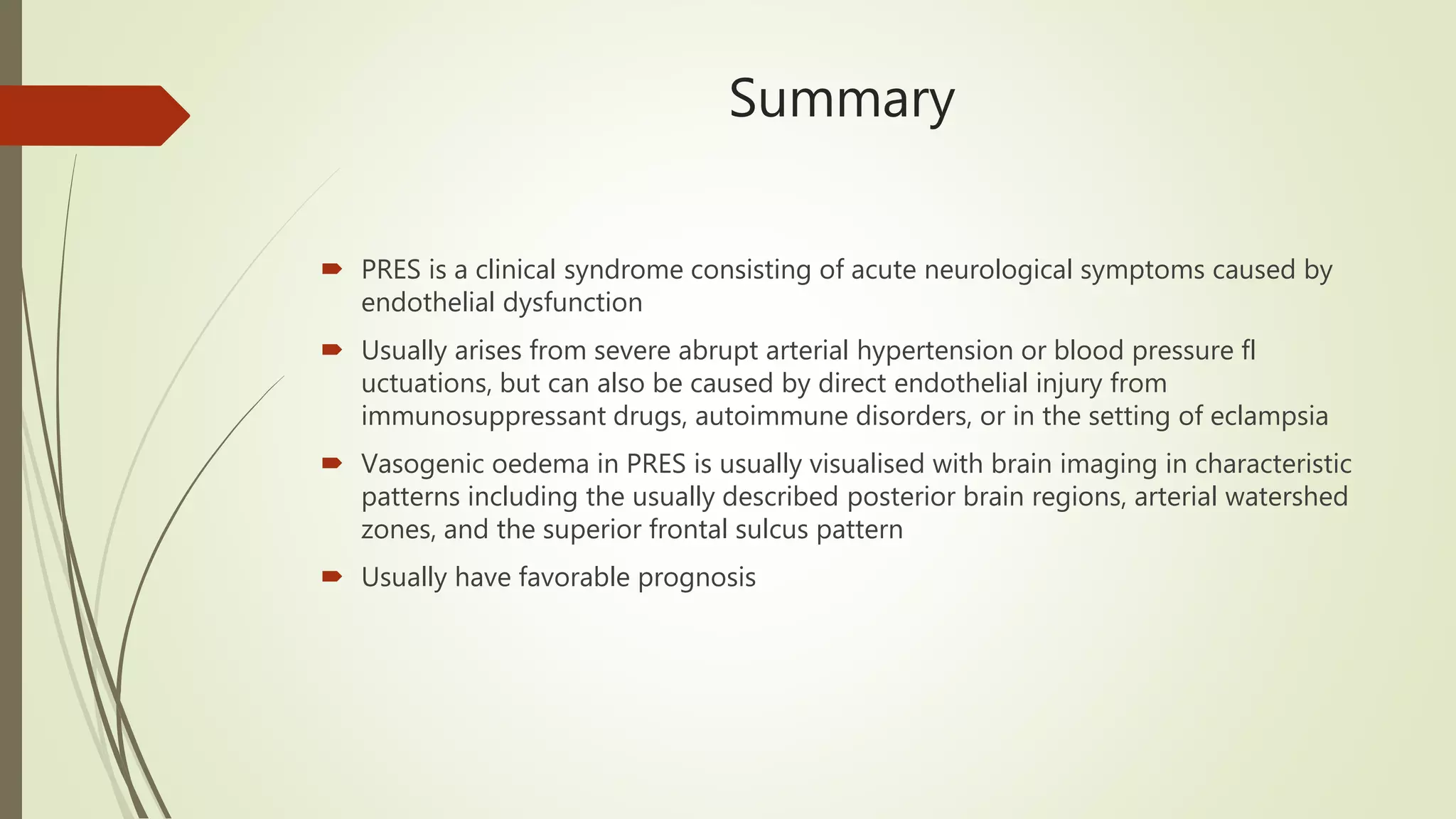 Summary

PRES is a clinical syndrome consisting of acute neurological symptoms caused by endothelial dysfunction

Usually arises from severe abrupt arterial hypertension or blood pressure fl uctuations, but can also be caused by direct endothelial injury from immunosuppressant drugs, autoimmune disorders, or in the setting of eclampsia

Vasogenic oedema in PRES is usually visualised with brain imaging in characteristic patterns including the usually described posterior brain regions, arterial watershed zones, and the superior frontal sulcus pattern

Usually have favorable prognosis